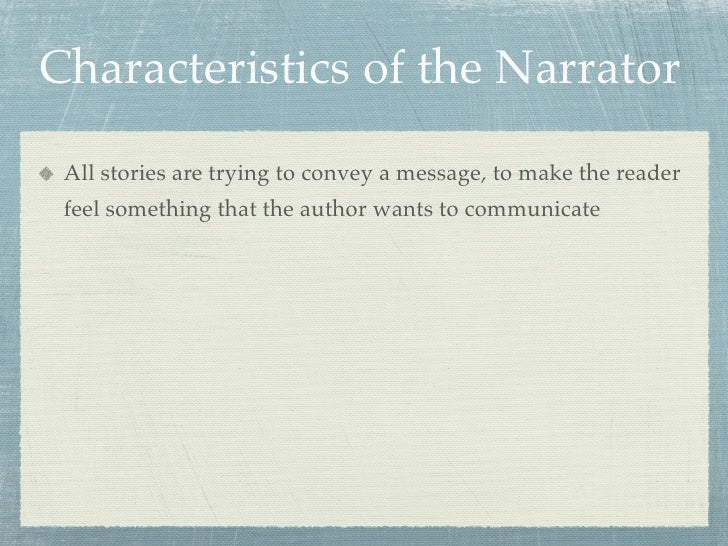 Characteristics of the Narrator

All stories are trying to convey a message, to make the reader feel something that the author wants to communicate